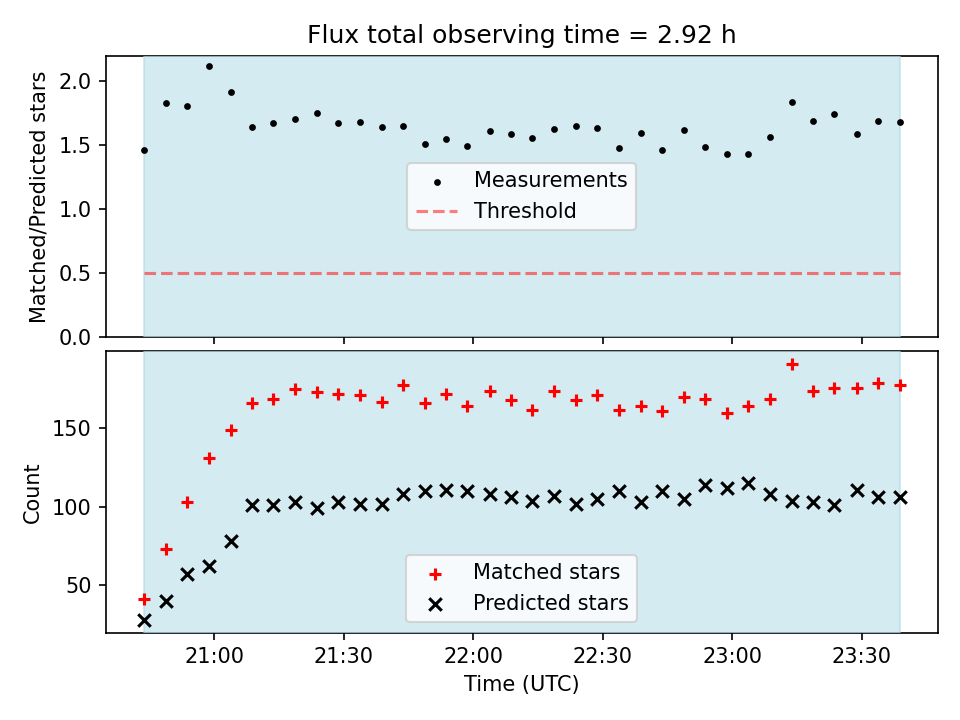 Flux total observing time = 2.92 h

Matched/Predicted stars

2.0
1.5
1.0
0.5
0.0

Measurements
Threshold

Count

150
100
50

Matched stars
Predicted stars

21:00
21:30
22:00
22:30
23:00
23:30

Time (UTC)